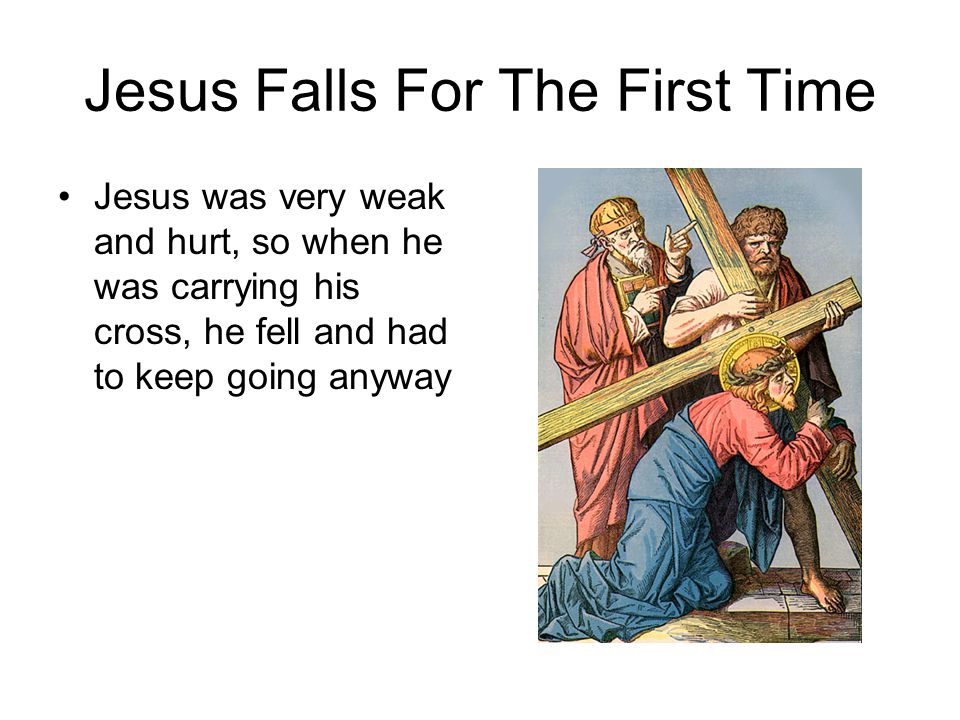 Jesus Falls For The First Time

• Jesus was very weak and hurt, so when he was carrying his cross, he fell and had to keep going anyway